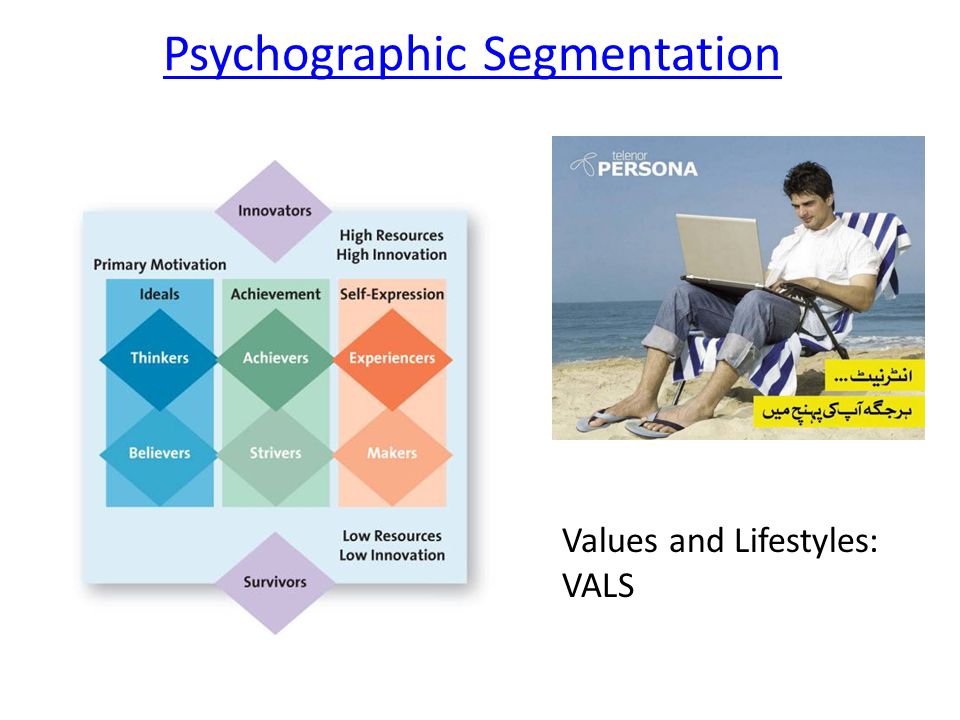 Psychographic Segmentation

Innovators

High Resources
High Innovation

Primary Motivation

Ideals

Achievement

Self-Expression

Thinkers

Achievers

Experiencers

Believers

Strivers

Makers

Low Resources
Low Innovation

Survivors

telenor
PERSONA

انٹرنیٹ...
ہر جگہ آپ کی پہنچ میں

Values and Lifestyles: VALS